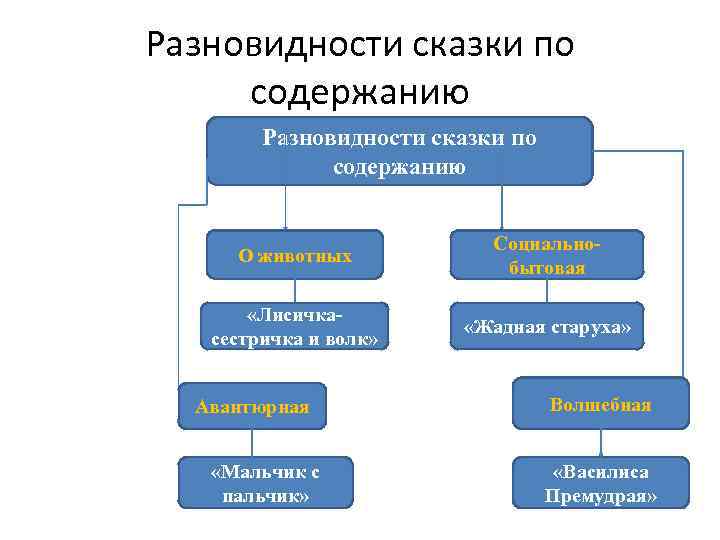 Разновидности сказки по содержанию

Разновидности сказки по содержанию

О животных

«Лисичка-сестричка и волк»

Социально-бытовая

«Жадная старуха»

Авантюрная

«Мальчик с пальчик»

Волшебная

«Василиса Премудрая»